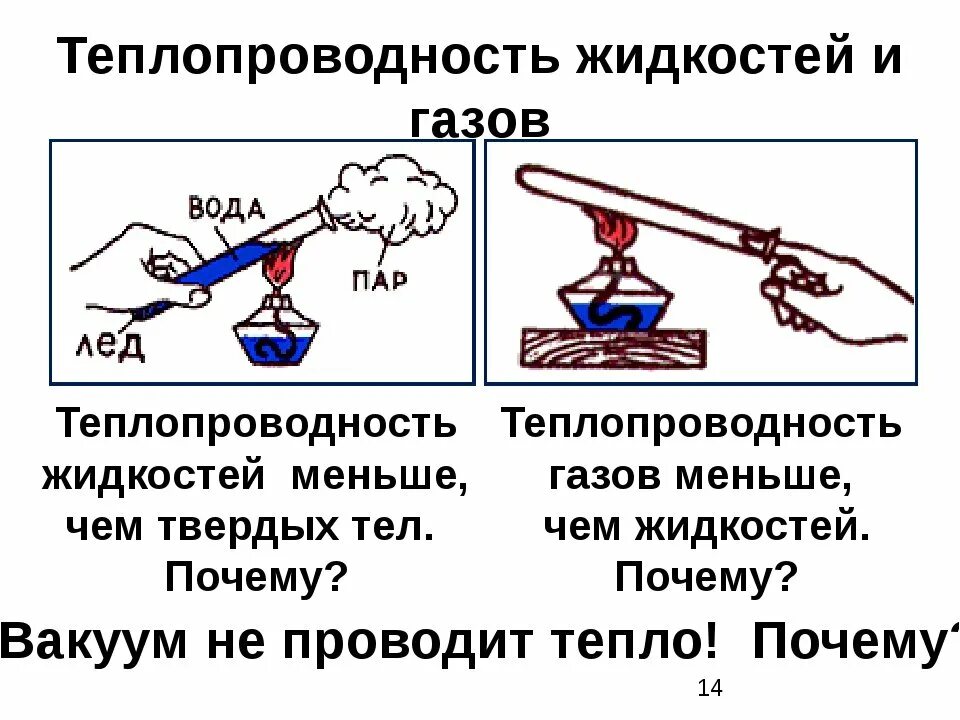 Теплопроводность жидкостей и газов

ВОДА

ПАР

ЛЕД

Теплопроводность жидкостей меньше, чем твердых тел. Почему?

Теплопроводность газов меньше, чем жидкостей. Почему?

Вакуум не проводит тепло! Почему?

14